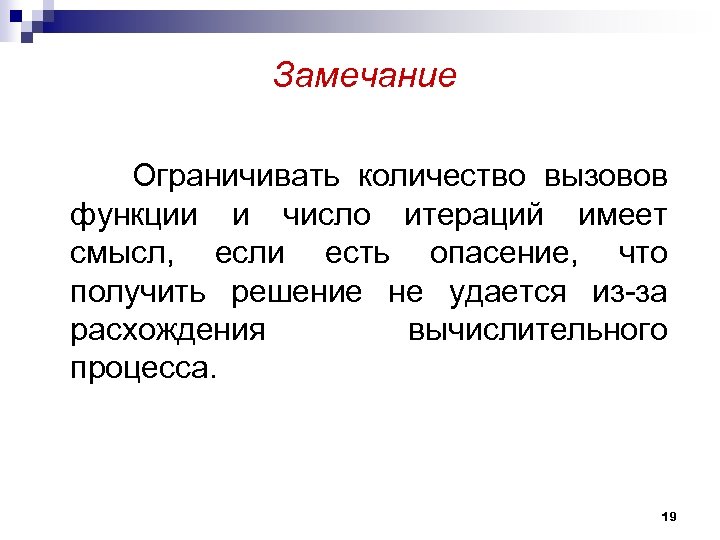 Замечание

Ограничивать количество вызовов функции и число итераций имеет смысл, если есть опасение, что получить решение не удается из-за расхождения вычислительного процесса.

19